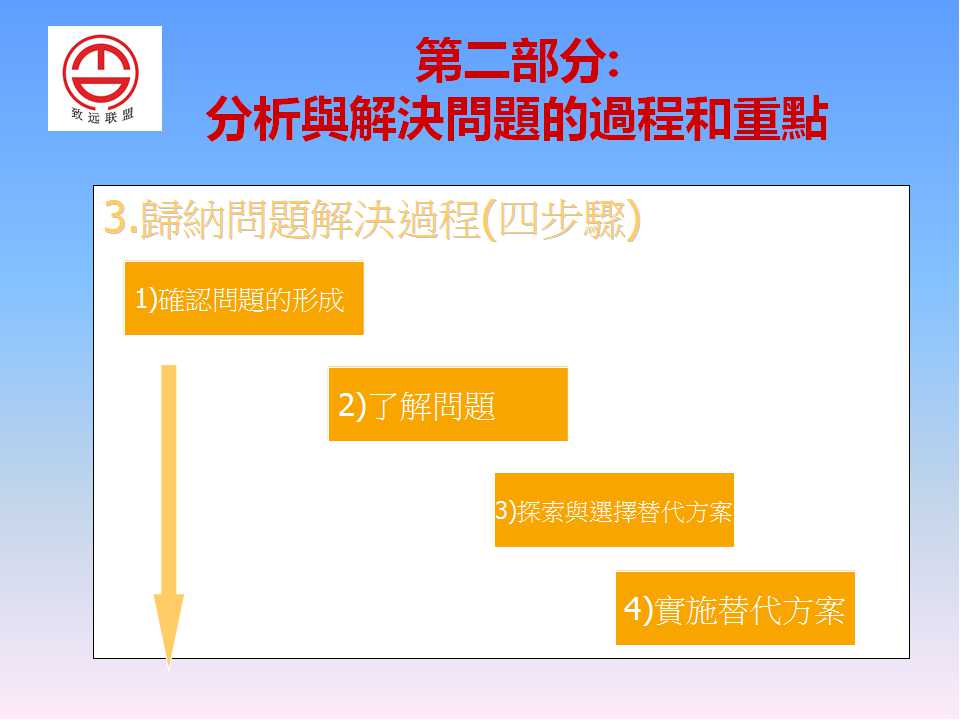 致远联盟

第二部分:
分析與解決問題的過程和重點

3.歸納問題解決過程(四步驟)

1)確認問題的形成

2)了解問題

3)探索與選擇替代方案

4)實施替代方案